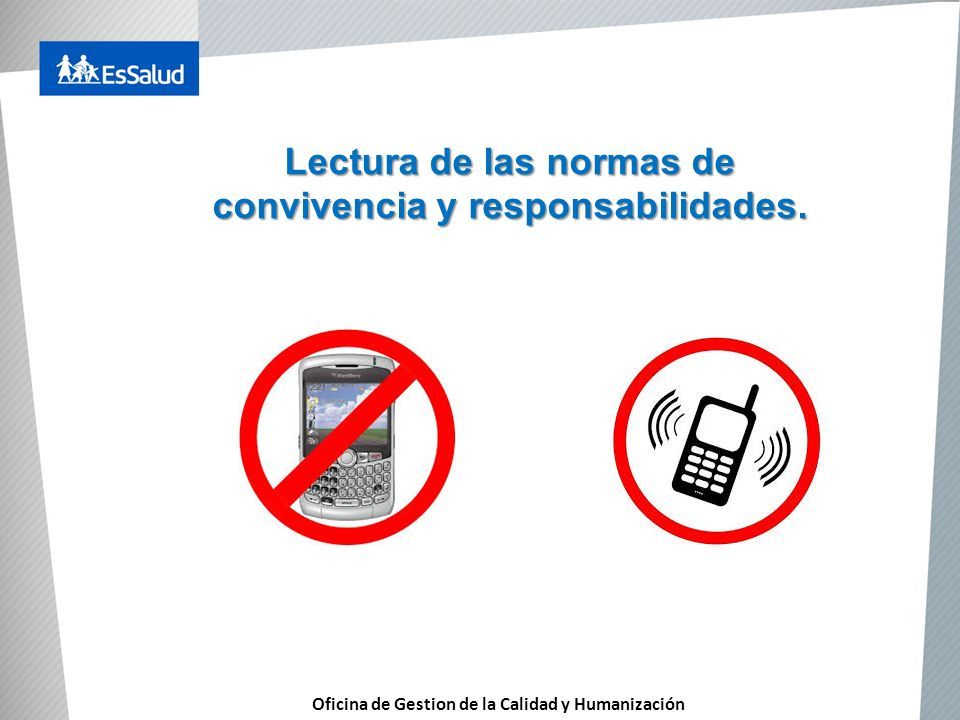 EsSalud

Lectura de las normas de convivencia y responsabilidades.

Oficina de Gestion de la Calidad y Humanización